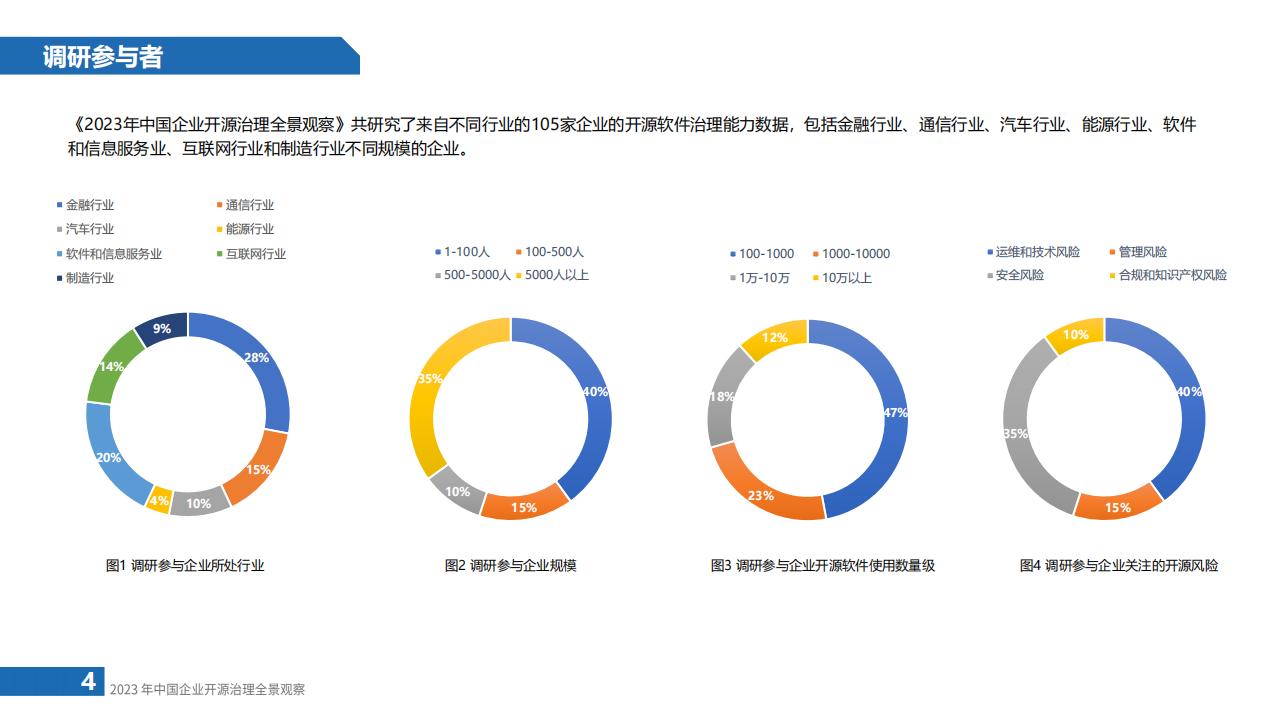 调研参与者

《2023年中国企业开源治理全景观察》共研究了来自不同行业的105家企业的开源软件治理能力数据，包括金融行业、通信行业、汽车行业、能源行业、软件和信息服务业、互联网行业和制造行业不同规模的企业。

金融行业
通信行业
汽车行业
能源行业
软件和信息服务业
互联网行业
制造行业

28%
15%
10%
4%
20%
14%
9%

图1 调研参与企业所处行业

1-100人
100-500人
500-5000人
5000人以上

40%
15%
10%
35%

图2 调研参与企业规模

100-1000
1000-10000
1万-10万
10万以上

47%
23%
18%
12%

图3 调研参与企业开源软件使用数量级

运维和技术风险
管理风险
安全风险
合规和知识产权风险

40%
15%
35%
10%

图4 调研参与企业关注的开源风险

4 2023 年中国企业开源治理全景观察